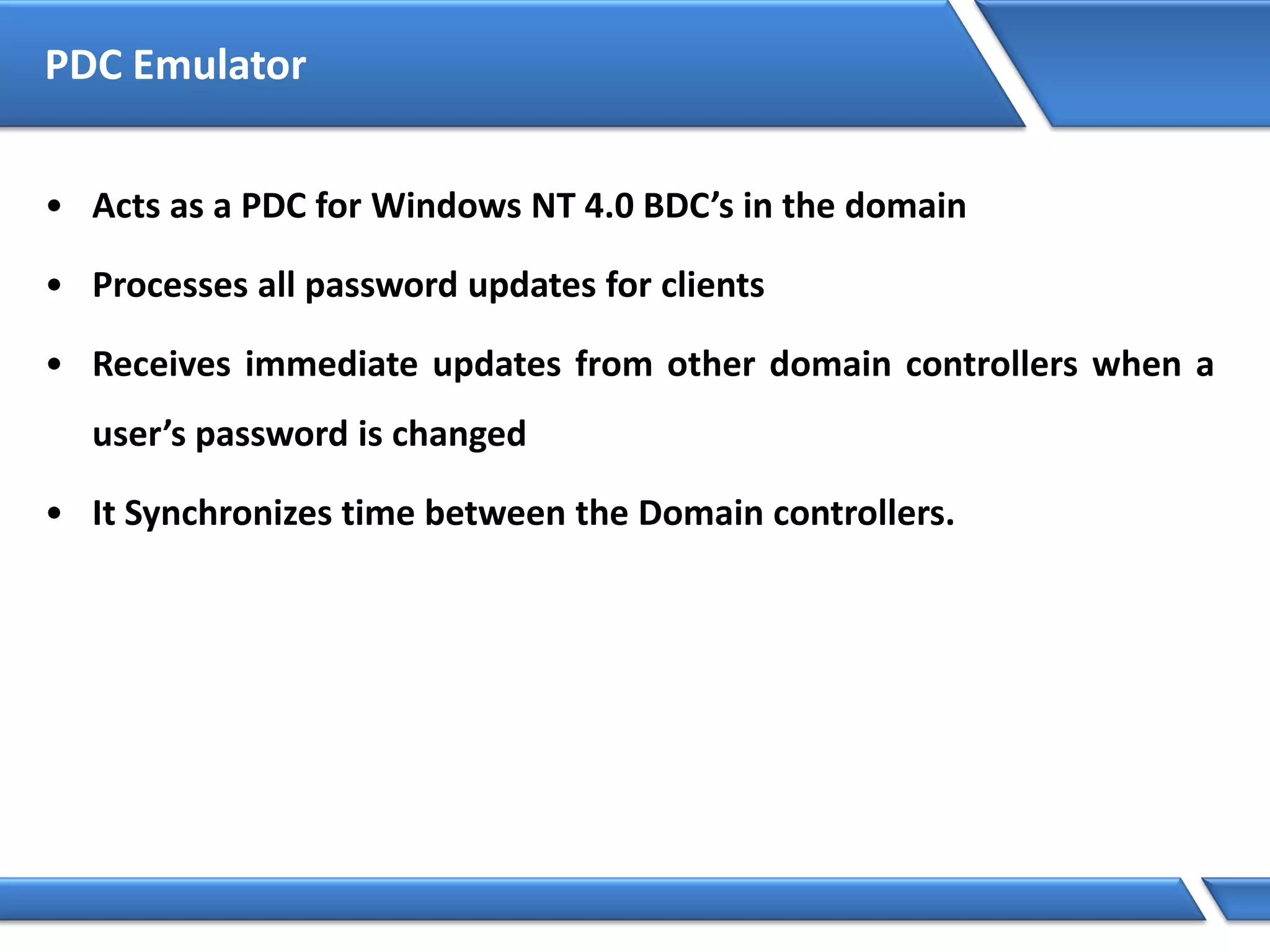 PDC Emulator

• Acts as a PDC for Windows NT 4.0 BDC’s in the domain

• Processes all password updates for clients

• Receives immediate updates from other domain controllers when a user’s password is changed

• It Synchronizes time between the Domain controllers.